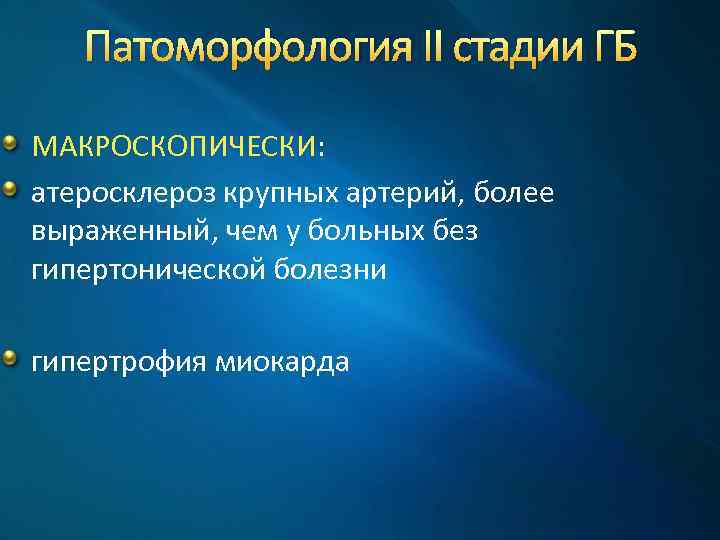 Патоморфология II стадии ГБ

МАКРОСКОПИЧЕСКИ:

атеросклероз крупных артерий, более выраженный, чем у больных без гипертонической болезни

гипертрофия миокарда